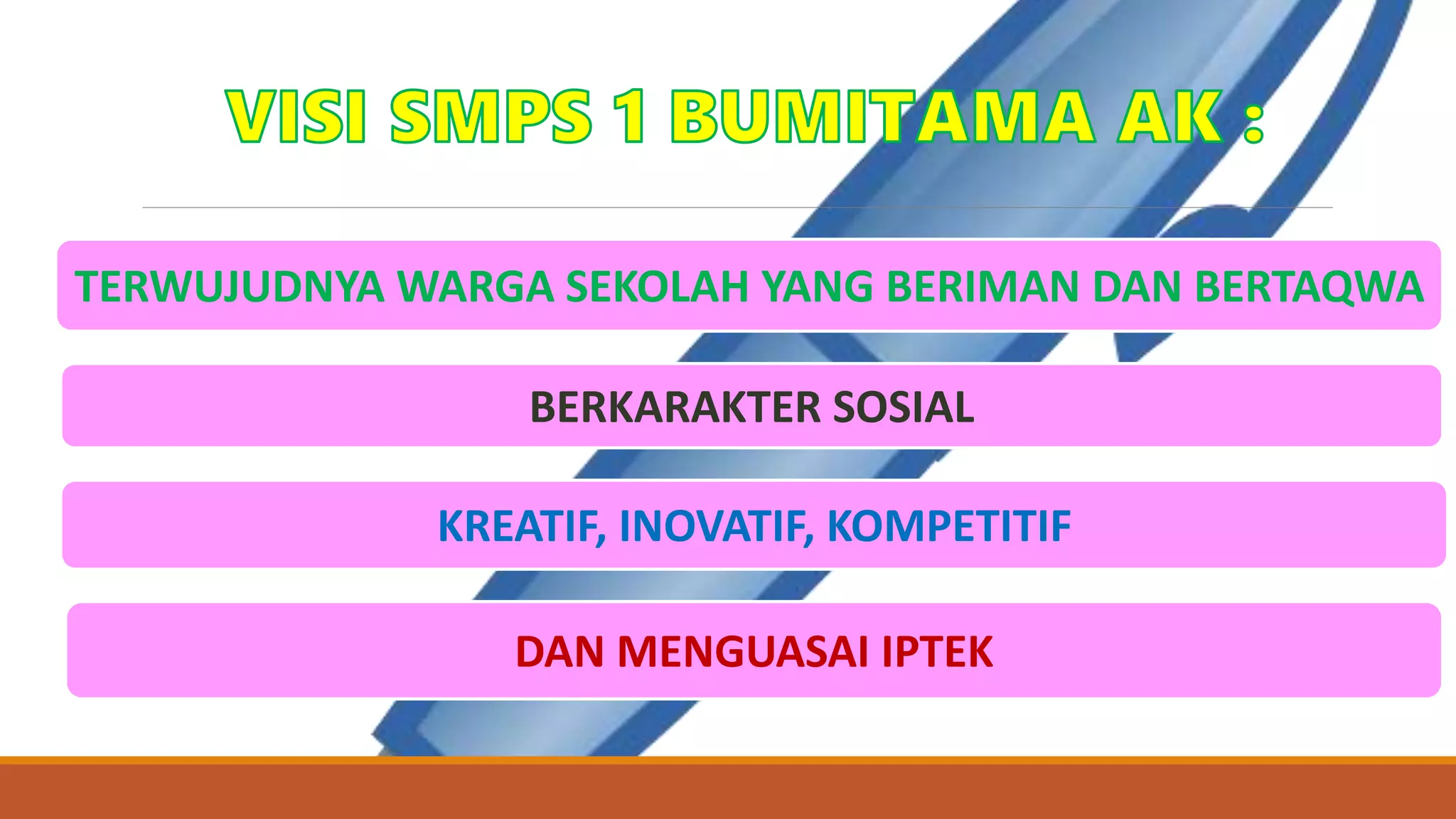 VISI SMPS 1 BUMITAMA AK :

TERWUJUDNYA WARGA SEKOLAH YANG BERIMAN DAN BERTAQWA

BERKARAKTER SOSIAL

KREATIF, INOVATIF, KOMPETITIF

DAN MENGUASAI IPTEK